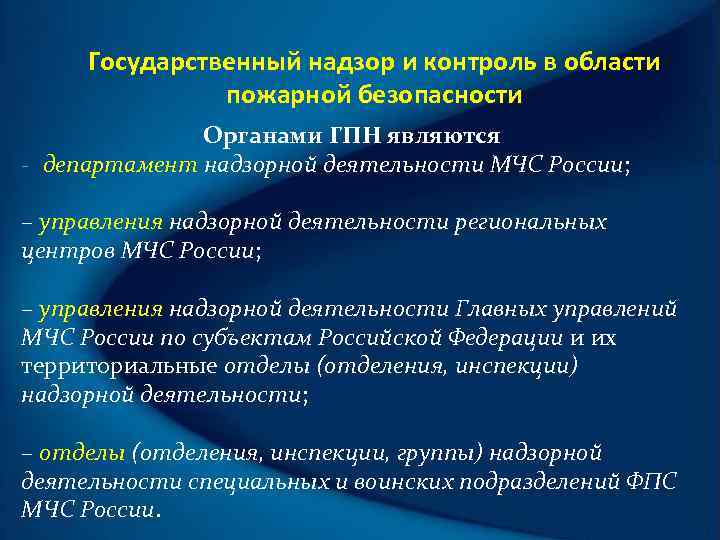 Государственный надзор и контроль в области пожарной безопасности

Органами ГПН являются

- департамент надзорной деятельности МЧС России;

– управления надзорной деятельности региональных центров МЧС России;

– управления надзорной деятельности Главных управлений МЧС России по субъектам Российской Федерации и их территориальные отделы (отделения, инспекции) надзорной деятельности;

– отделы (отделения, инспекции, группы) надзорной деятельности специальных и воинских подразделений ФПС МЧС России.